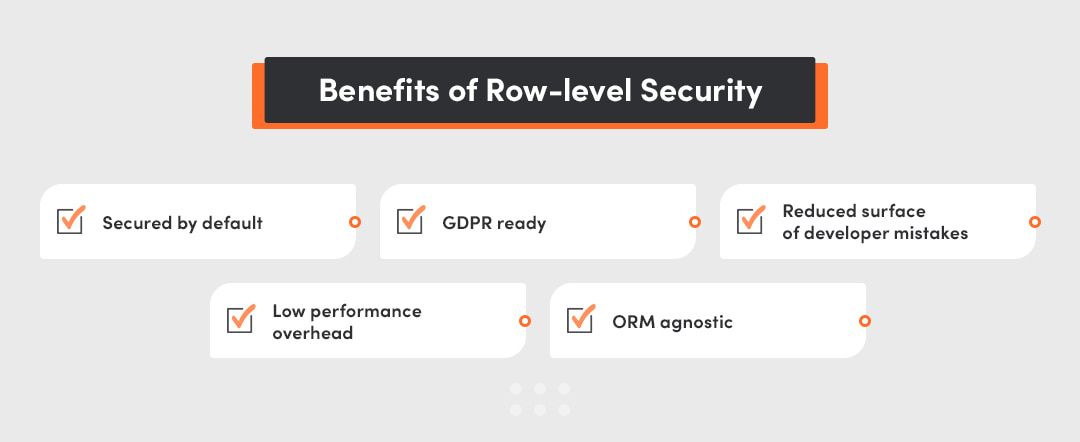 Benefits of Row-level Security

Secured by default

GDPR ready

Reduced surface of developer mistakes

Low performance overhead

ORM agnostic